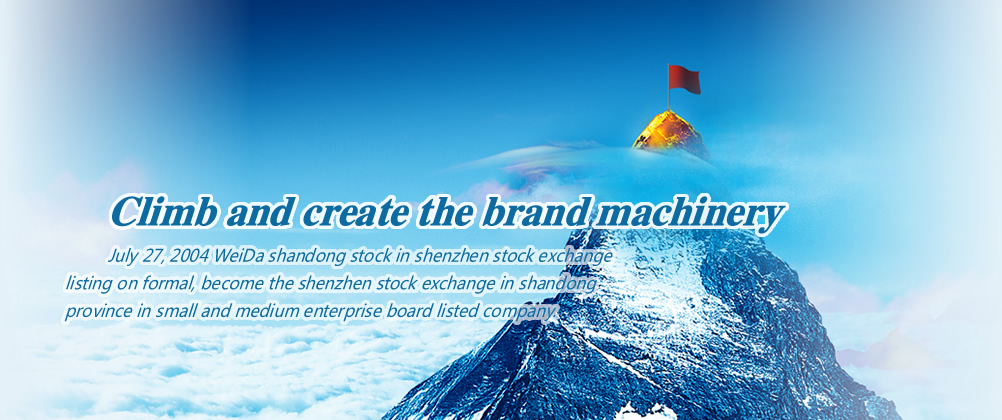 Climb and create the brand machinery

July 27, 2004 WeiDa shandong stock in shenzhen stock exchange listing on formal, become the shenzhen stock exchange in shandong province in small and medium enterprise board listed company.